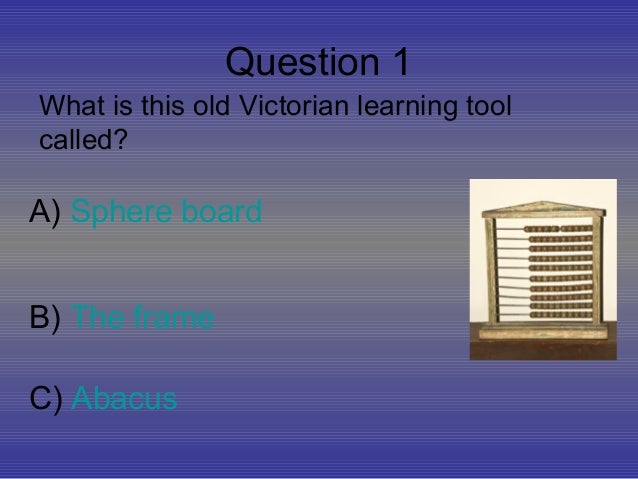 Question 1

What is this old Victorian learning tool called?

A) Sphere board

B) The frame

C) Abacus